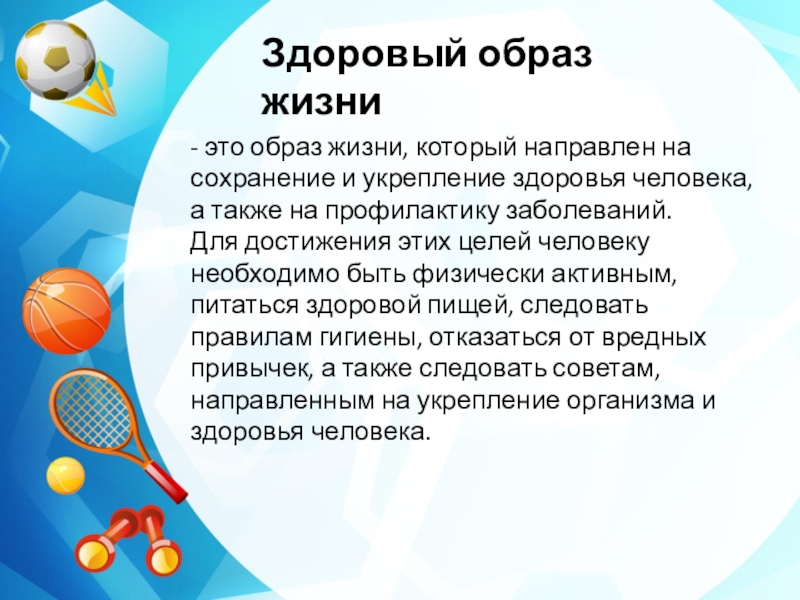 Здоровый образ жизни

- это образ жизни, который направлен на сохранение и укрепление здоровья человека, а также на профилактику заболеваний.
Для достижения этих целей человеку необходимо быть физически активным, питаться здоровой пищей, следовать правилам гигиены, отказаться от вредных привычек, а также следовать советам, направленным на укрепление организма и здоровья человека.